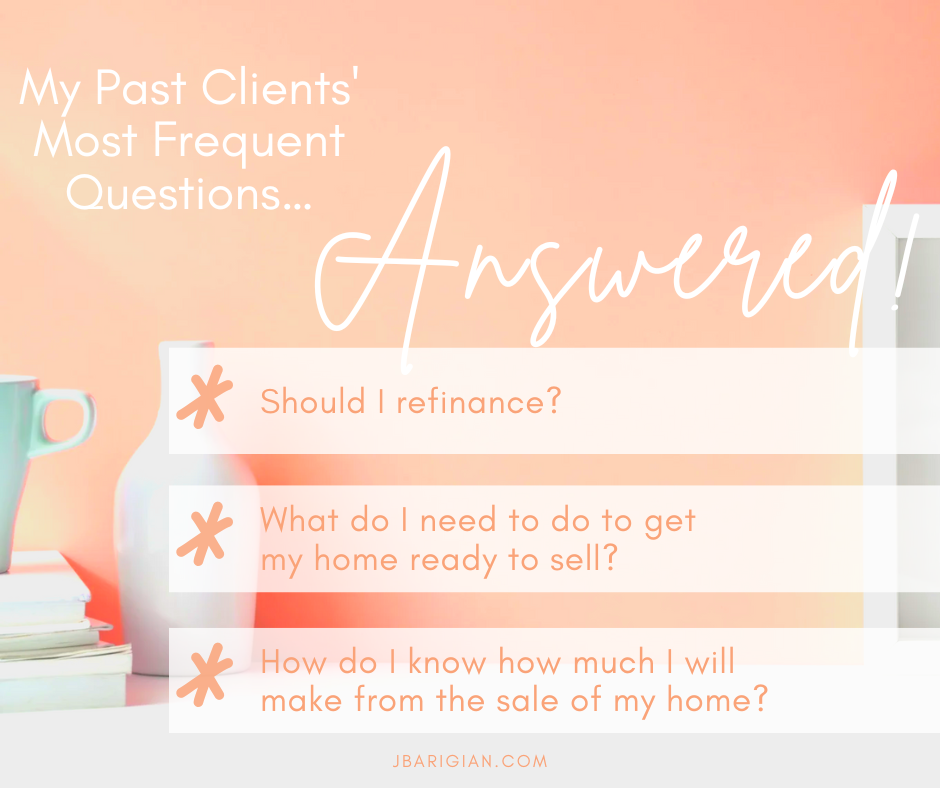 My Past Clients' Most Frequent Questions...

Answered!

Should I refinance?

What do I need to do to get my home ready to sell?

How do I know how much I will make from the sale of my home?

JBARIGIAN.COM